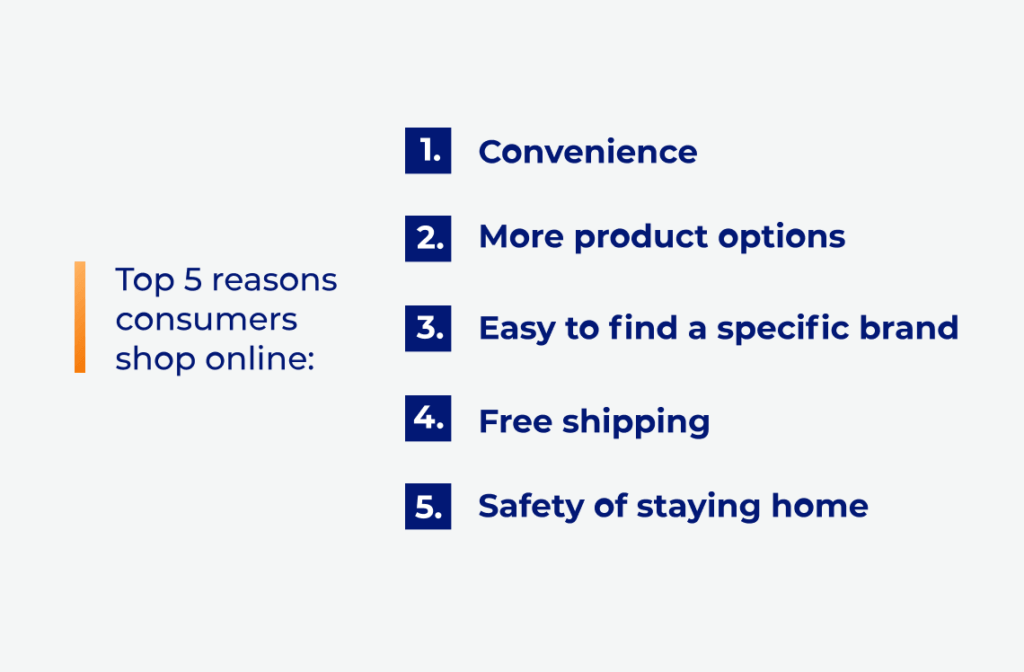 Top 5 reasons consumers shop online:

1. Convenience

2. More product options

3. Easy to find a specific brand

4. Free shipping

5. Safety of staying home